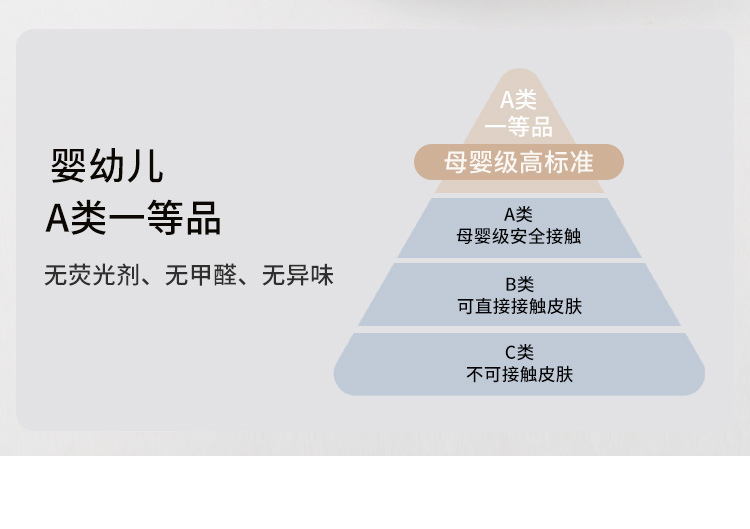 婴幼儿
A类一等品

无荧光剂、无甲醛、无异味

A类
一等品

母婴级高标准

A类
母婴级安全接触

B类
可直接接触皮肤

C类
不可接触皮肤